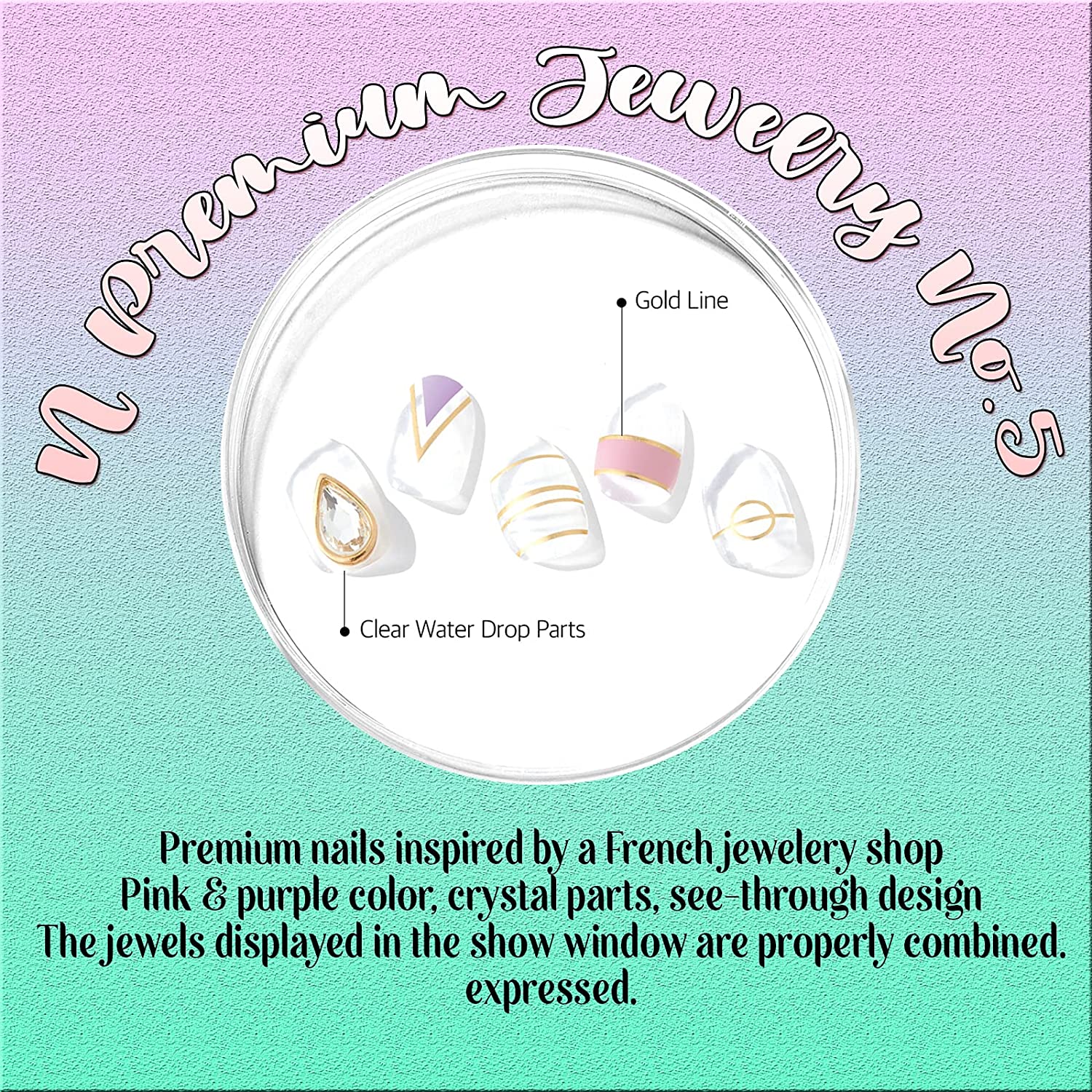 N Premium Jewelry No.5

Gold Line

Clear Water Drop Parts

Premium nails inspired by a French jewelery shop
Pink & purple color, crystal parts, see-through design
The jewels displayed in the show window are properly combined. expressed.